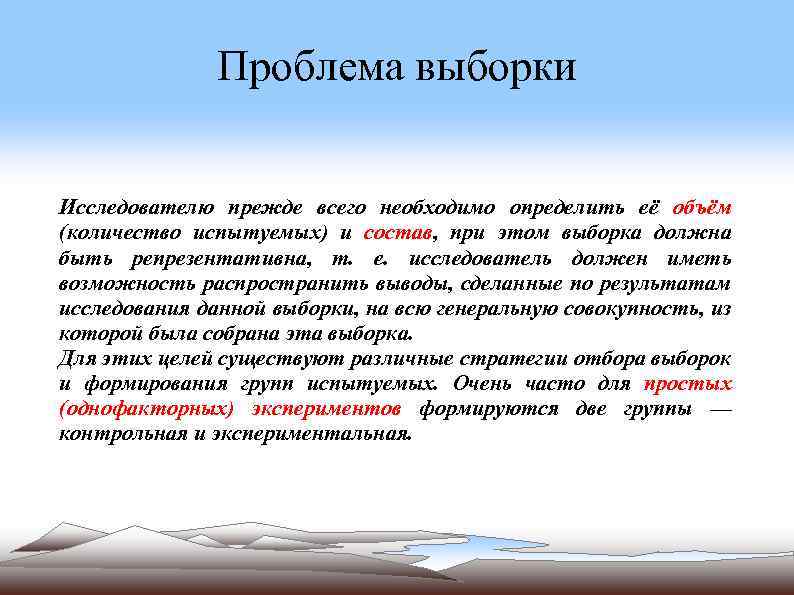 Проблема выборки

Исследователю прежде всего необходимо определить её объём (количество испытуемых) и состав, при этом выборка должна быть репрезентативна, т. е. исследователь должен иметь возможность распространить выводы, сделанные по результатам исследования данной выборки, на всю генеральную совокупность, из которой была собрана эта выборка.
Для этих целей существуют различные стратегии отбора выборок и формирования групп испытуемых. Очень часто для простых (однофакторных) экспериментов формируются две группы — контрольная и экспериментальная.